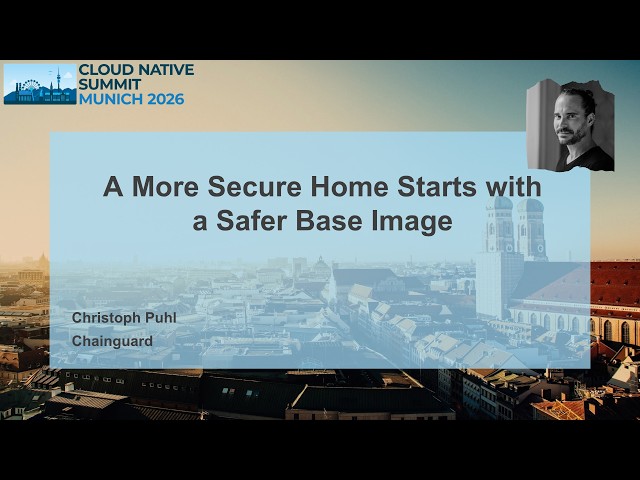 CLOUD NATIVE SUMMIT MUNICH 2026

A More Secure Home Starts with a Safer Base Image

Christoph Puhl
Chainguard